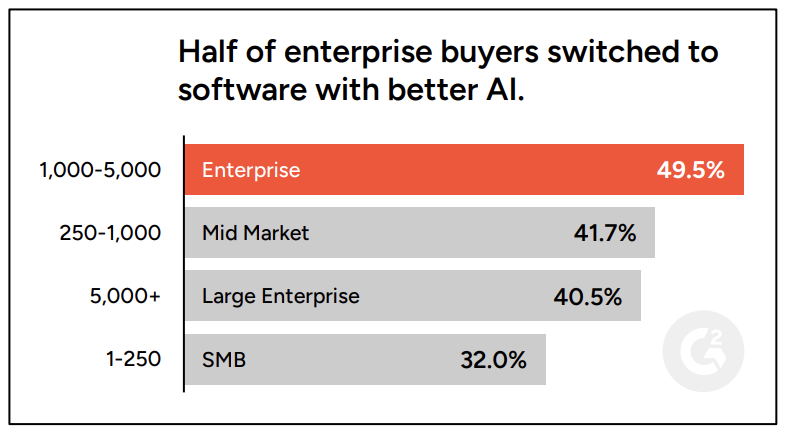 Half of enterprise buyers switched to software with better AI.

1,000-5,000 Enterprise 49.5%

250-1,000 Mid Market 41.7%

5,000+ Large Enterprise 40.5%

1-250 SMB 32.0%

G2